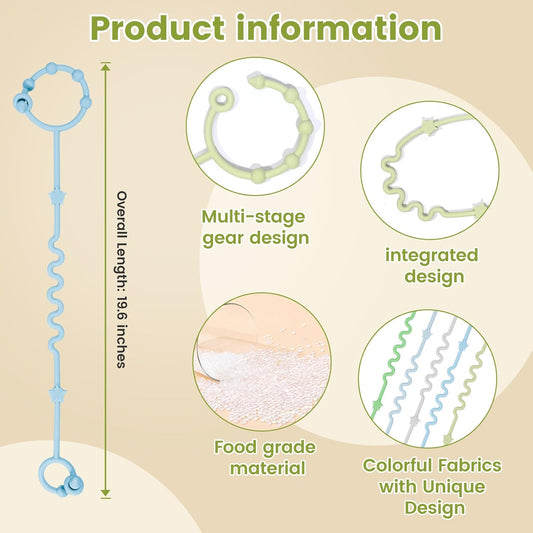 Product information

Overall Length: 19.6 inches

Multi-stage gear design

integrated design

Food grade material

Colorful Fabrics with Unique Design